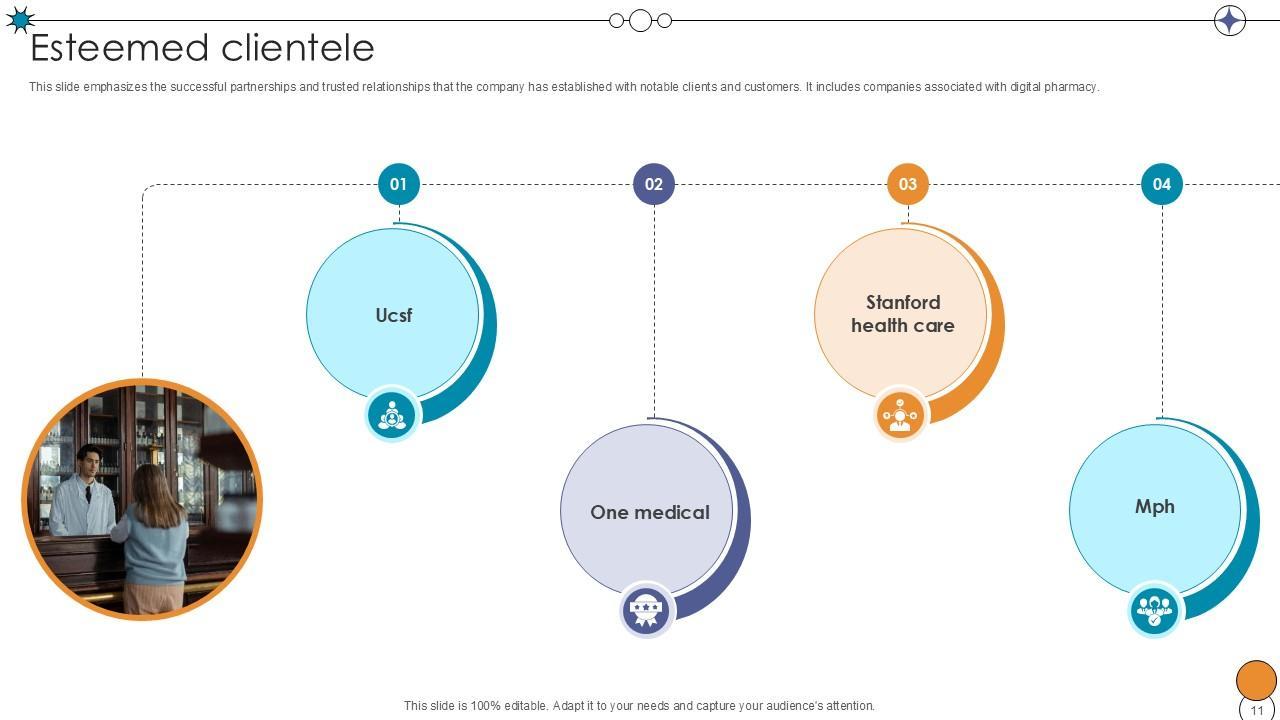 Esteemed clientele

This slide emphasizes the successful partnerships and trusted relationships that the company has established with notable clients and customers. It includes companies associated with digital pharmacy.

01

Ucsf

02

One medical

03

Stanford health care

04

Mph

This slide is 100% editable. Adapt it to your needs and capture your audience's attention.

11